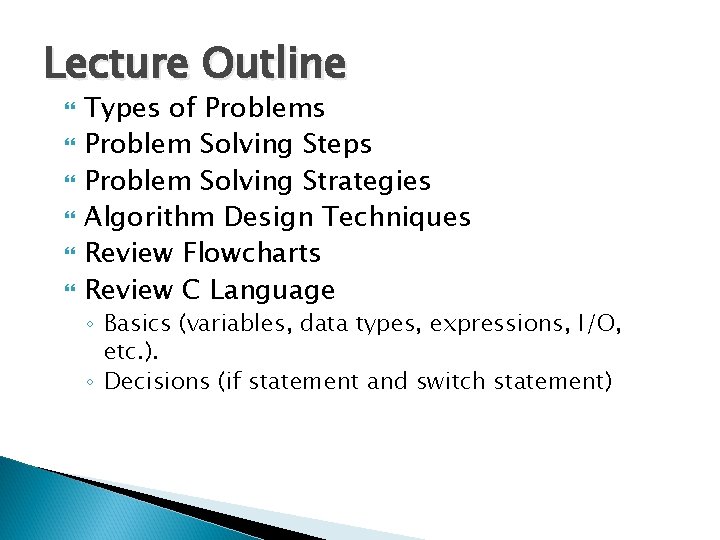 Lecture Outline

Types of Problems
Problem Solving Steps
Problem Solving Strategies
Algorithm Design Techniques
Review Flowcharts
Review C Language
◦ Basics (variables, data types, expressions, I/O, etc.).
◦ Decisions (if statement and switch statement)